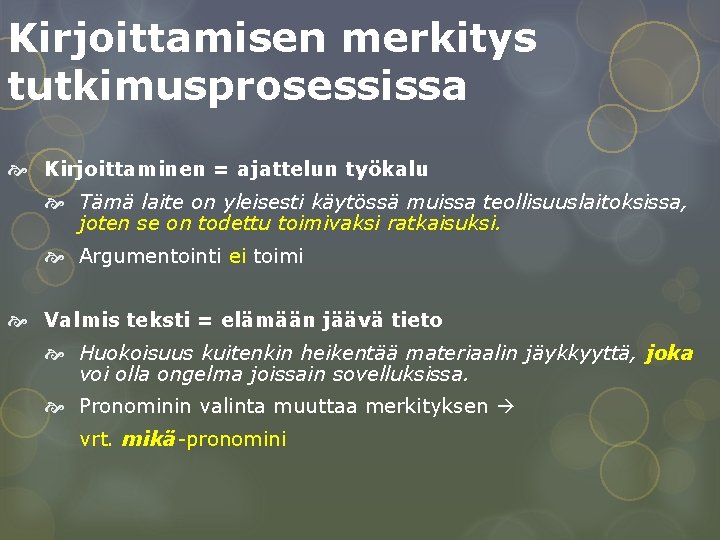 Kirjoittamisen merkitys tutkimusprosessissa

Kirjoittaminen = ajattelun työkalu

Tämä laite on yleisesti käytössä muissa teollisuuslaitoksissa, joten se on todettu toimivaksi ratkaisuksi.

Argumentointi ei toimi

Valmis teksti = elämään jäävä tieto

Huokoisuus kuitenkin heikentää materiaalin jäykkyyttä, joka voi olla ongelma joissain sovelluksissa.

Pronominin valinta muuttaa merkityksen →

vrt. mikä-pronomini